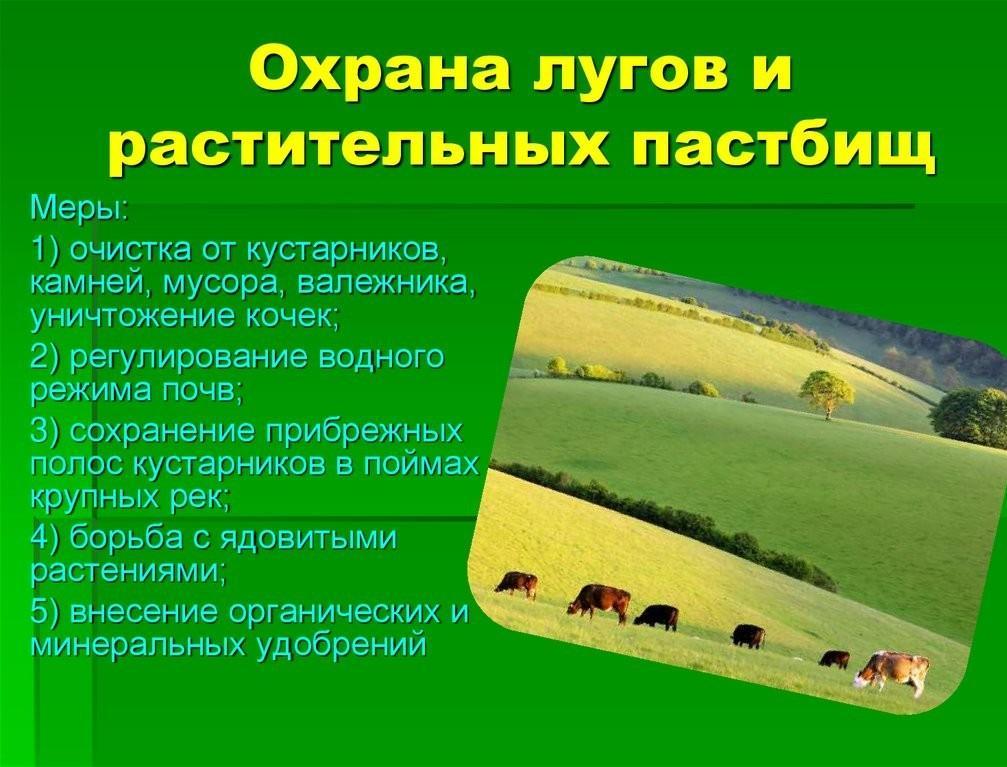 Охрана лугов и растительных пастбищ

Меры:

1) очистка от кустарников, камней, мусора, валежника, уничтожение кочек;

2) регулирование водного режима почв;

3) сохранение прибрежных полос кустарников в поймах крупных рек;

4) борьба с ядовитыми растениями;

5) внесение органических и минеральных удобрений